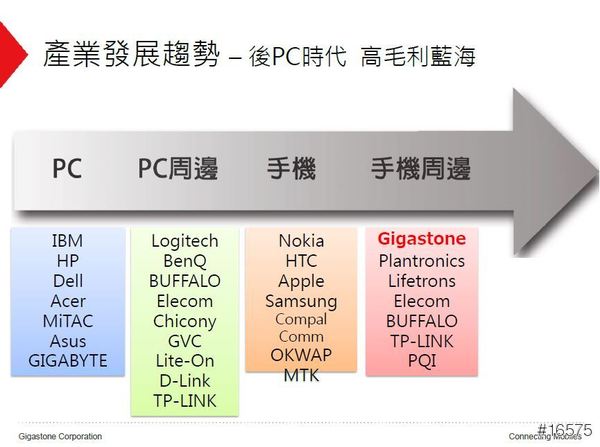 產業發展趨勢 – 後PC時代 高毛利藍海

PC PC周邊 手機 手機周邊

IBM
HP
Dell
Acer
MiTAC
Asus
GIGABYTE

Logitech
BenQ
BUFFALO
Elecom
Chicony
GVC
Lite-On
D-Link
TP-LINK

Nokia
HTC
Apple
Samsung
Compal
Comm
OKWAP
MTK

Gigastone
Plantronics
Lifetrons
Elecom
BUFFALO
TP-LINK
PQI

Gigastone Corporation

Connecting Mobiles

#16575